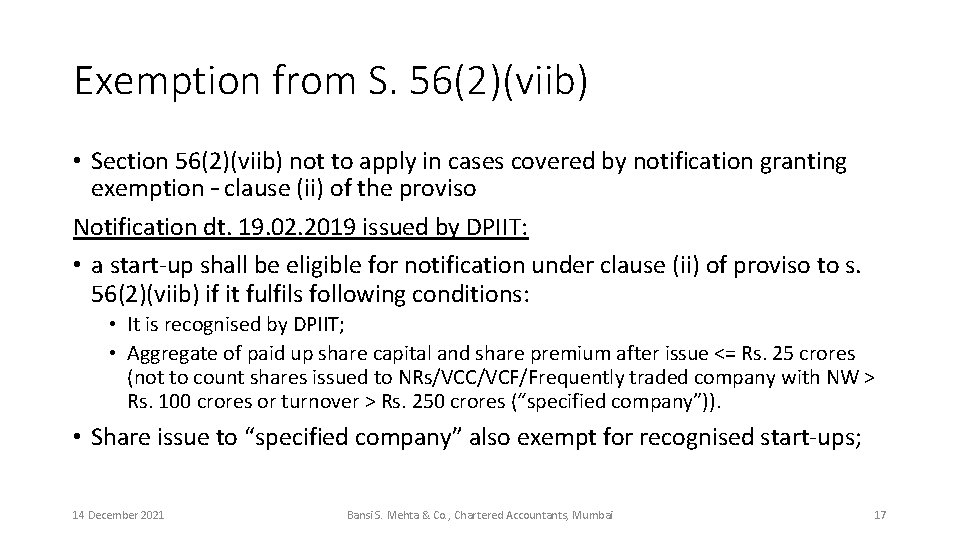 Exemption from S. 56(2)(viib)

• Section 56(2)(viib) not to apply in cases covered by notification granting exemption – clause (ii) of the proviso

Notification dt. 19.02.2019 issued by DPIIT:

• a start-up shall be eligible for notification under clause (ii) of proviso to s. 56(2)(viib) if it fulfils following conditions:
 • It is recognised by DPIIT;
 • Aggregate of paid up share capital and share premium after issue <= Rs. 25 crores (not to count shares issued to NRs/VCC/VCF/Frequently traded company with NW > Rs. 100 crores or turnover > Rs. 250 crores ("specified company")).

• Share issue to "specified company" also exempt for recognised start-ups;

14 December 2021

Bansi S. Mehta & Co., Chartered Accountants, Mumbai

17